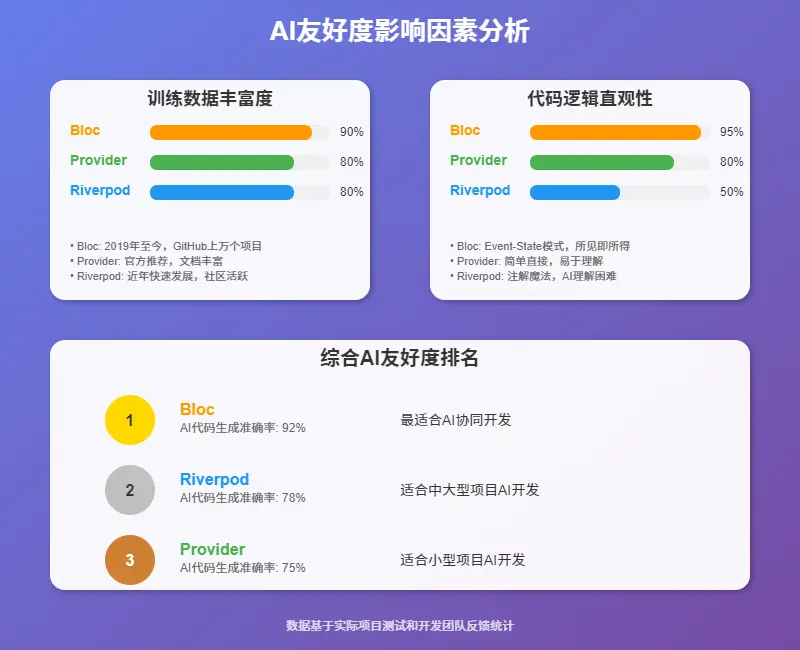 AI友好度影响因素分析

训练数据丰富度

Bloc 90%
Provider 80%
Riverpod 80%

• Bloc: 2019年至今，GitHub上万个项目
• Provider: 官方推荐，文档丰富
• Riverpod: 近年快速发展，社区活跃

代码逻辑直观性

Bloc 95%
Provider 80%
Riverpod 50%

• Bloc: Event-State模式，所见即所得
• Provider: 简单直接，易于理解
• Riverpod: 注解魔法，AI理解困难

综合AI友好度排名

1
Bloc
AI代码生成准确率: 92%
最适合AI协同开发

2
Riverpod
AI代码生成准确率: 78%
适合中大型项目AI开发

3
Provider
AI代码生成准确率: 75%
适合小型项目AI开发

数据基于实际项目测试和开发团队反馈统计